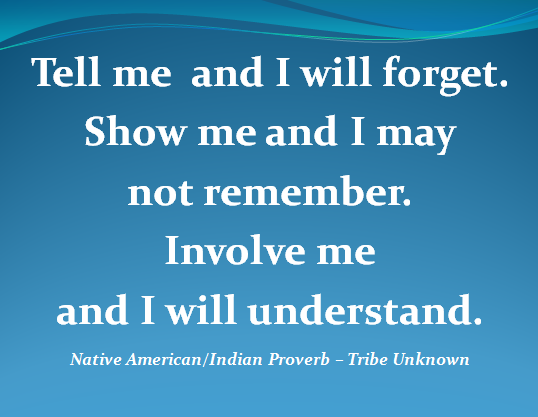 Tell me and I will forget.
Show me and I may not remember.
Involve me and I will understand.

Native American/Indian Proverb – Tribe Unknown